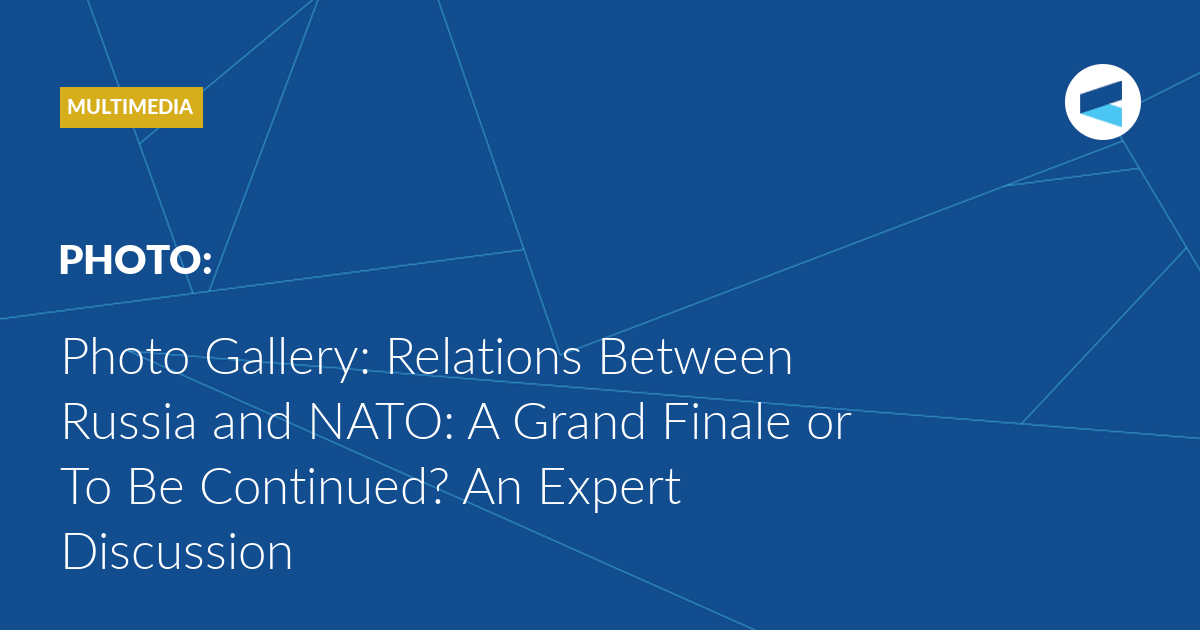 MULTIMEDIA

PHOTO:

Photo Gallery: Relations Between Russia and NATO: A Grand Finale or To Be Continued? An Expert Discussion